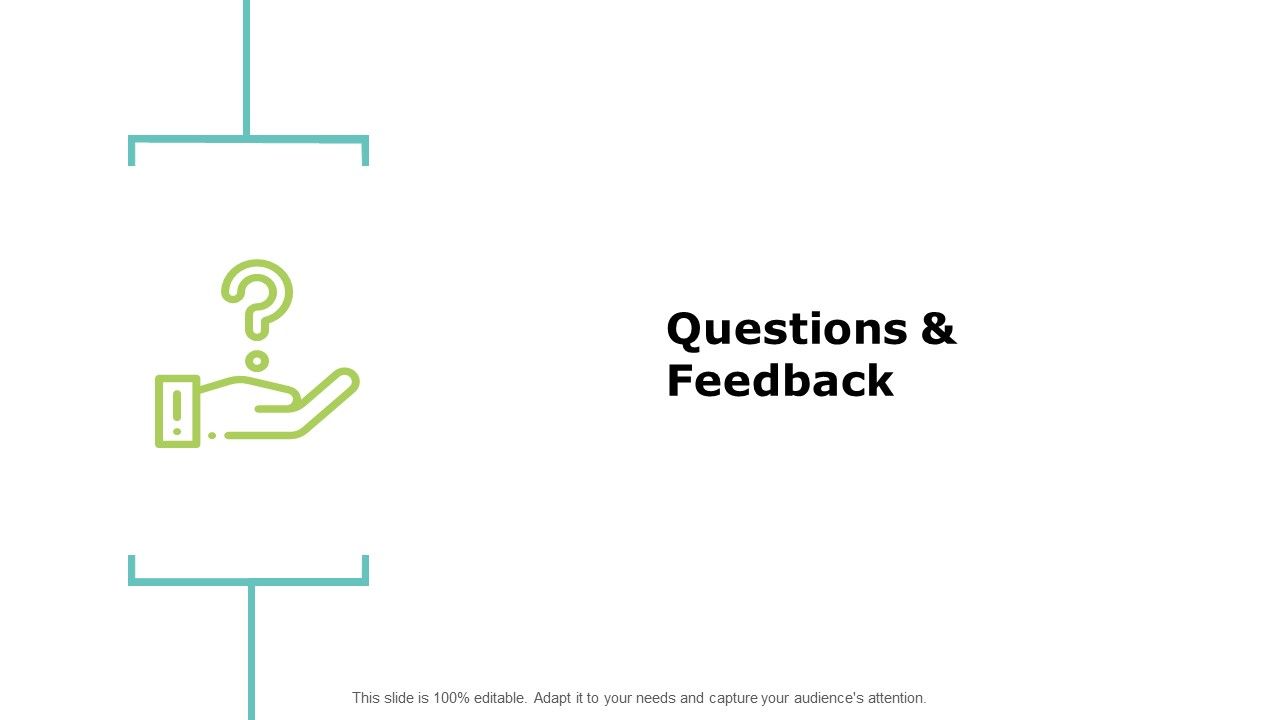 Questions & Feedback

This slide is 100% editable. Adapt it to your needs and capture your audience's attention.